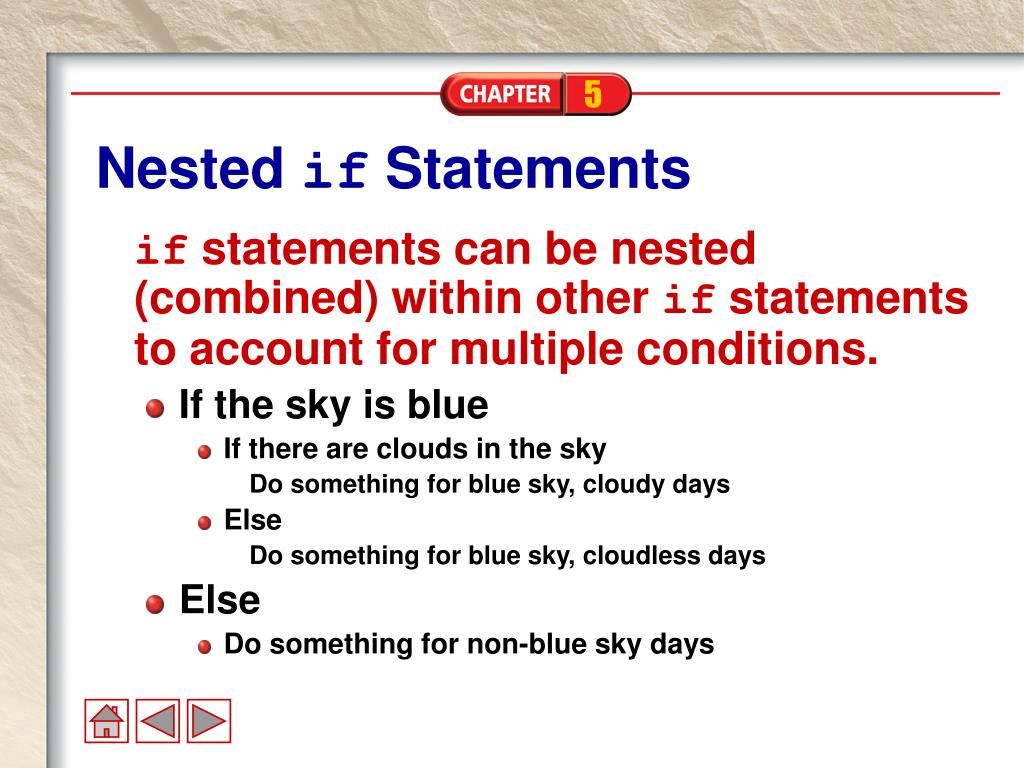 CHAPTER 5

Nested if Statements

if statements can be nested (combined) within other if statements to account for multiple conditions.

If the sky is blue

If there are clouds in the sky

Do something for blue sky, cloudy days

Else

Do something for blue sky, cloudless days

Else

Do something for non-blue sky days